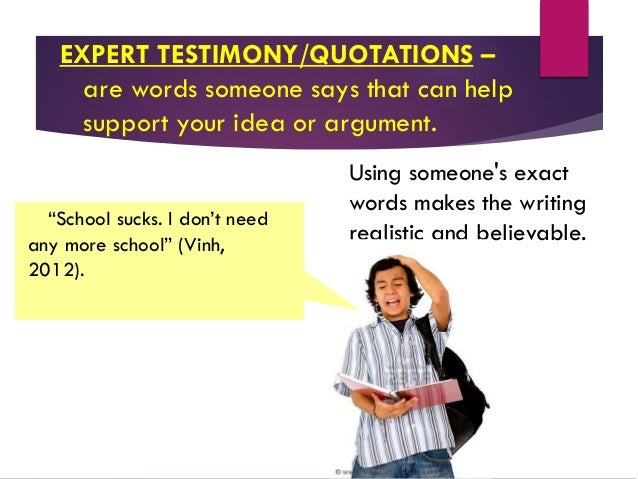 EXPERT TESTIMONY/QUOTATIONS – are words someone says that can help support your idea or argument.

Using someone's exact words makes the writing realistic and believable.

“School sucks. I don’t need any more school” (Vinh, 2012).